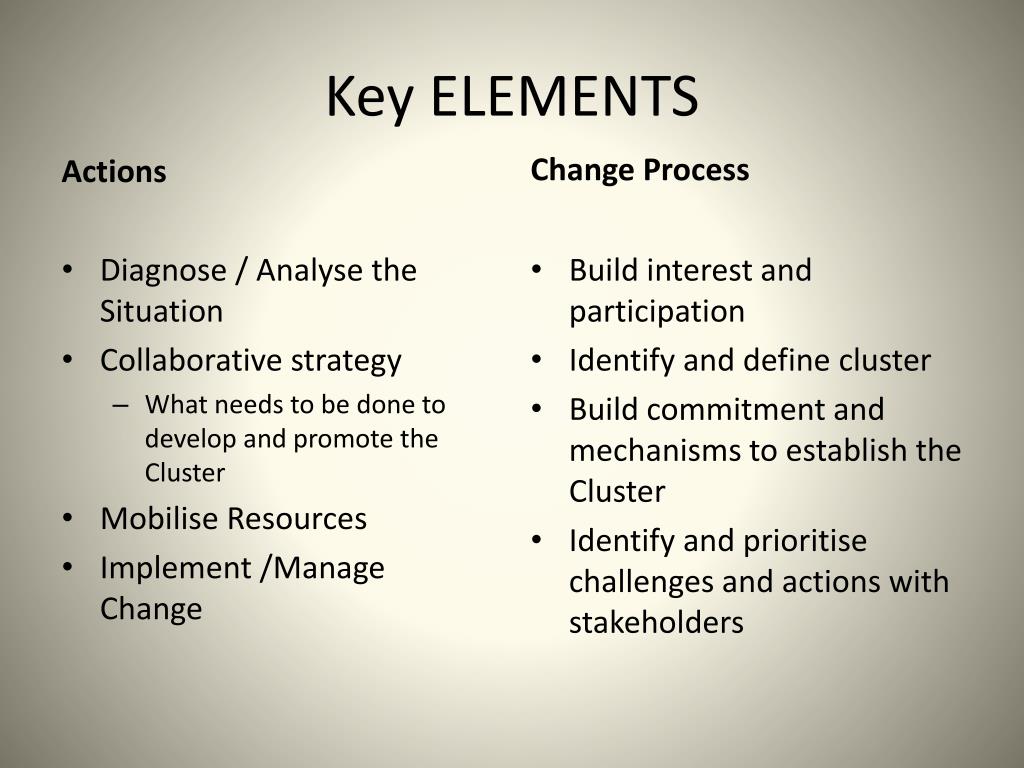 Key ELEMENTS

Actions

• Diagnose / Analyse the Situation
• Collaborative strategy
  – What needs to be done to develop and promote the Cluster
• Mobilise Resources
• Implement /Manage Change

Change Process

• Build interest and participation
• Identify and define cluster
• Build commitment and mechanisms to establish the Cluster
• Identify and prioritise challenges and actions with stakeholders